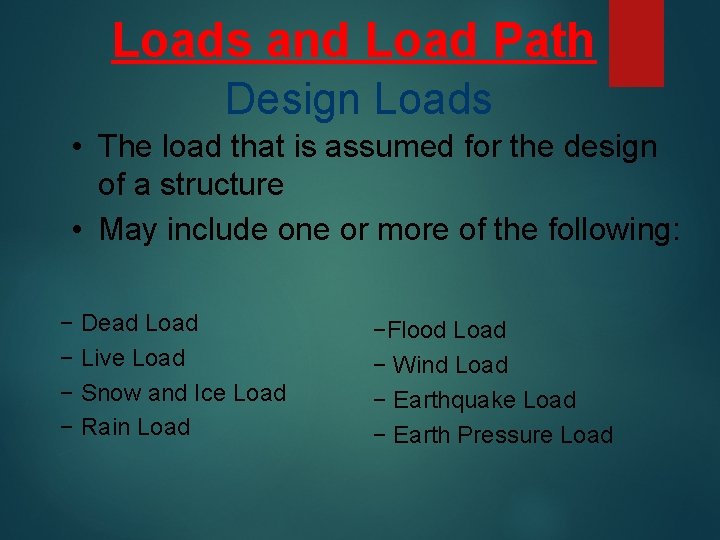 Loads and Load Path

Design Loads

• The load that is assumed for the design of a structure
• May include one or more of the following:

− Dead Load
− Live Load
− Snow and Ice Load
− Rain Load

−Flood Load
− Wind Load
− Earthquake Load
− Earth Pressure Load